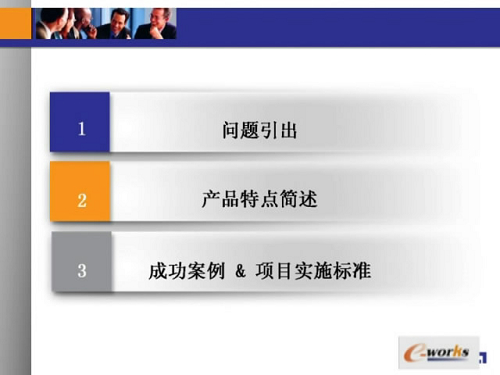 1

问题引出

2

产品特点简述

3

成功案例 & 项目实施标准

e-works